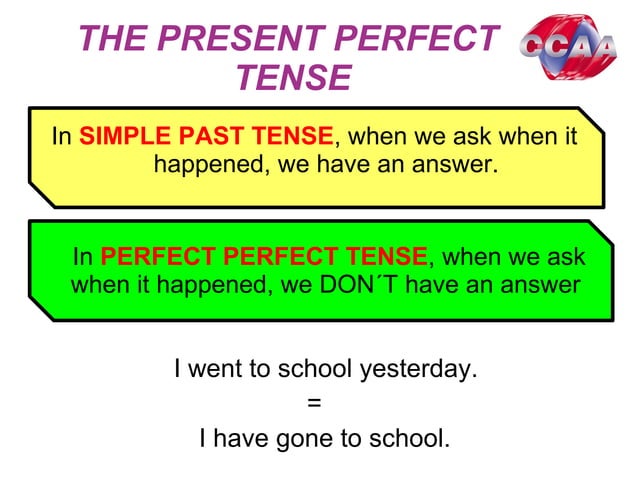 THE PRESENT PERFECT TENSE

CCAA

In SIMPLE PAST TENSE, when we ask when it happened, we have an answer.

In PERFECT PERFECT TENSE, when we ask when it happened, we DON´T have an answer

I went to school yesterday.
=
I have gone to school.